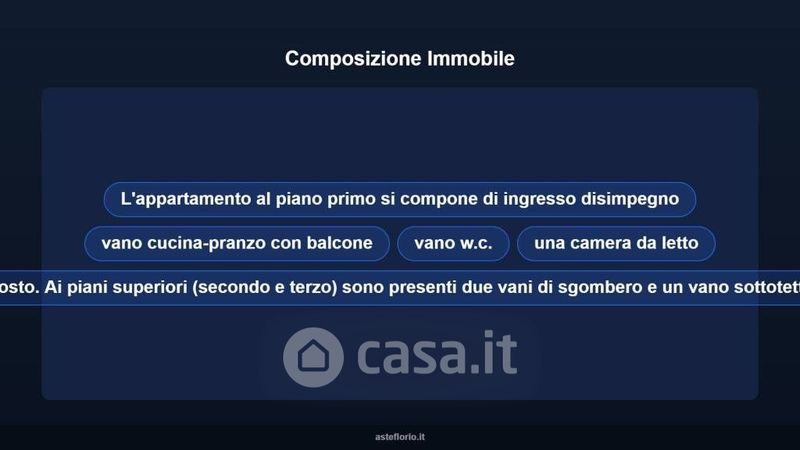 Composizione Immobile

L'appartamento al piano primo si compone di ingresso disimpegno

vano cucina-pranzo con balcone

vano w.c.

una camera da letto

osto. Ai piani superiori (secondo e terzo) sono presenti due vani di sgombero e un vano sottotett

casa.it

asteflorio.it